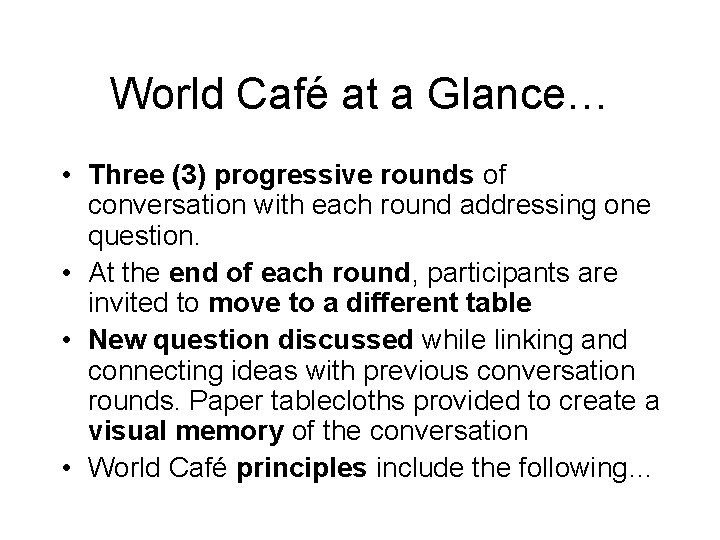 World Café at a Glance…

• Three (3) progressive rounds of conversation with each round addressing one question.
• At the end of each round, participants are invited to move to a different table
• New question discussed while linking and connecting ideas with previous conversation rounds. Paper tablecloths provided to create a visual memory of the conversation
• World Café principles include the following...